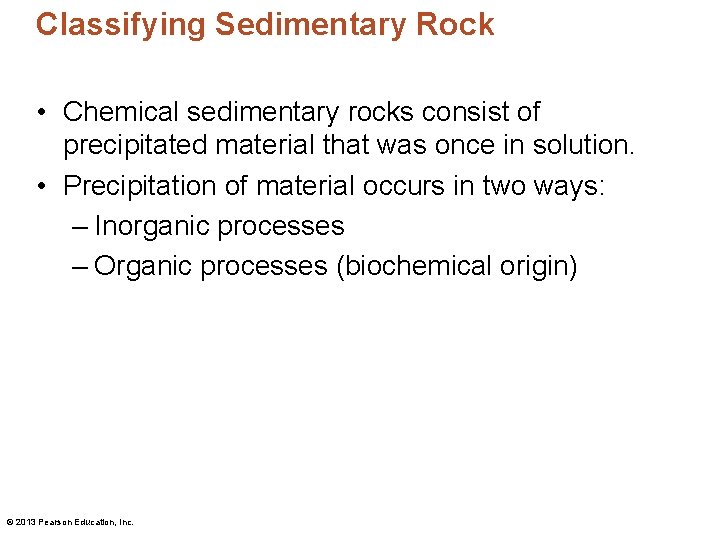 Classifying Sedimentary Rock

• Chemical sedimentary rocks consist of precipitated material that was once in solution.
• Precipitation of material occurs in two ways:
– Inorganic processes
– Organic processes (biochemical origin)

© 2013 Pearson Education, Inc.